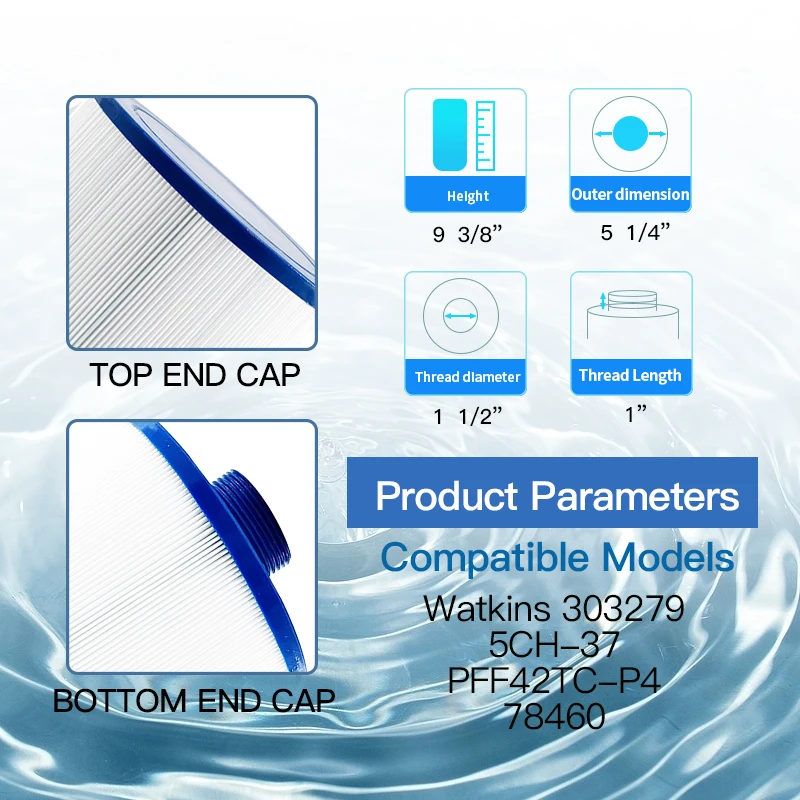 TOP END CAP

BOTTOM END CAP

Height

9 3/8”

Outer dimension

5 1/4”

Thread diameter

1 1/2”

Thread Length

1”

Product Parameters

Compatible Models

Watkins 303279
5CH-37
PFF42TC-P4
78460